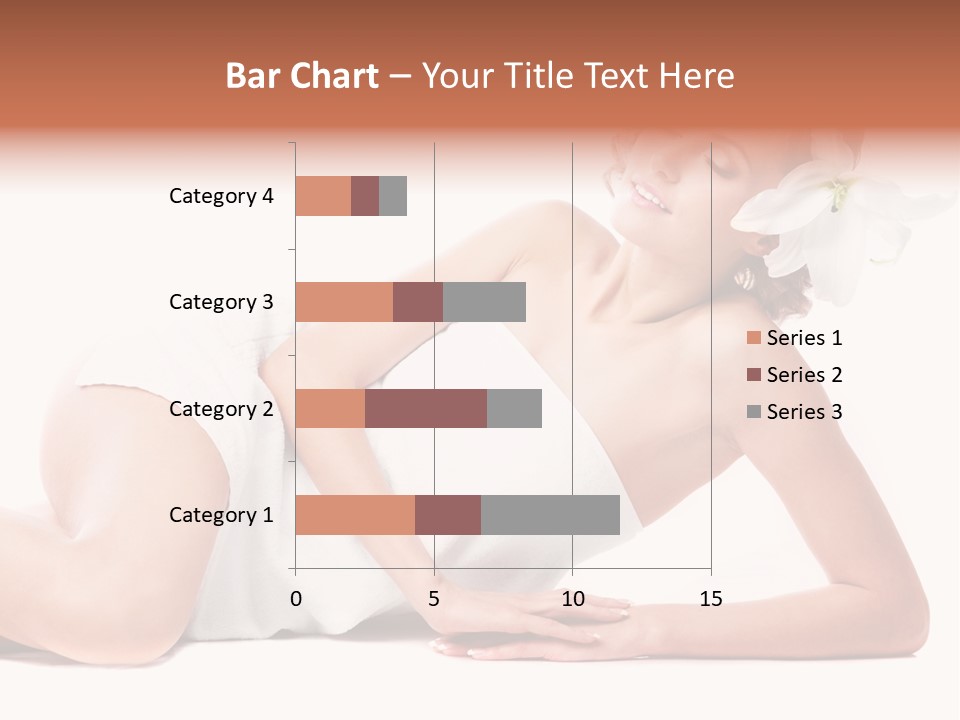 Bar Chart – Your Title Text Here

Category 4
Category 3
Category 2
Category 1

0
5
10
15

Series 1
Series 2
Series 3